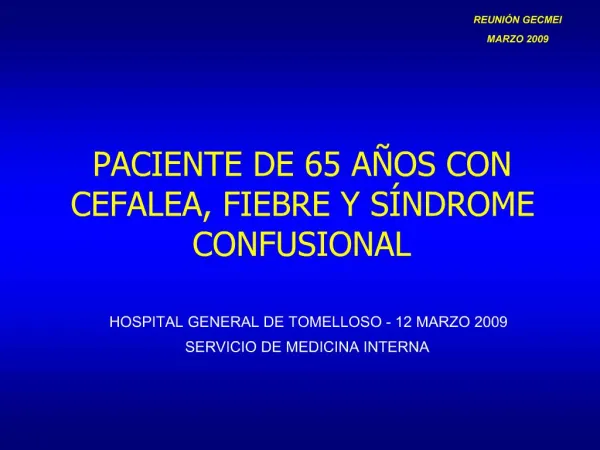 REUNIÓN GECMEI
MARZO 2009

PACIENTE DE 65 AÑOS CON CEFALEA, FIEBRE Y SÍNDROME CONFUSIONAL

HOSPITAL GENERAL DE TOMELLOSO - 12 MARZO 2009
SERVICIO DE MEDICINA INTERNA